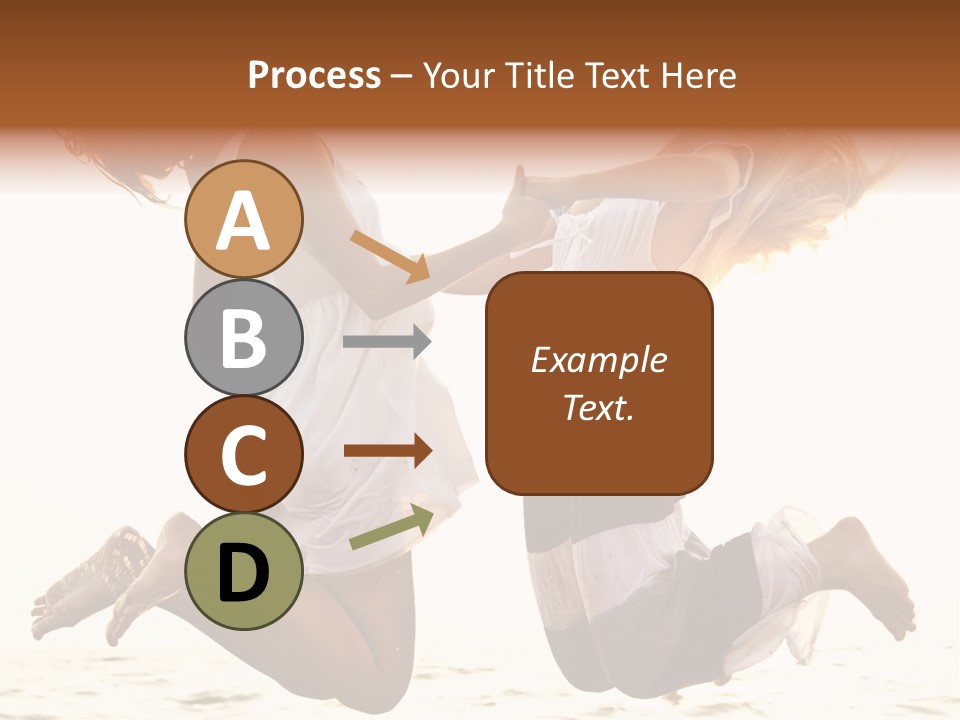 Process – Your Title Text Here

A

B

C

D

Example Text.